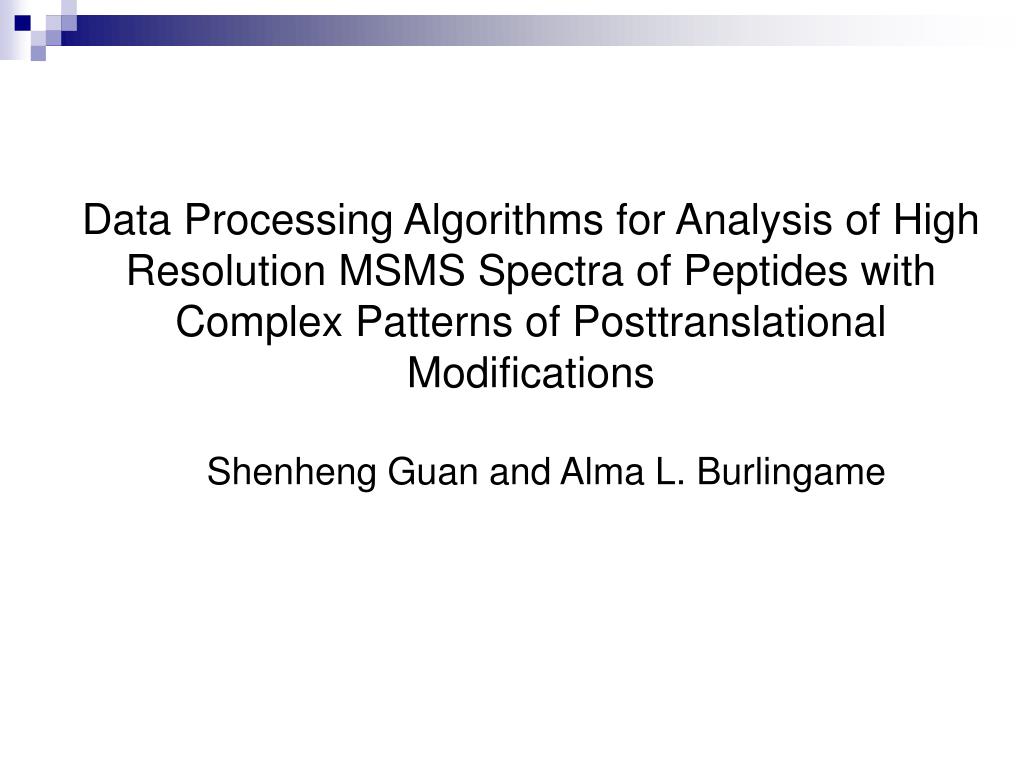 Data Processing Algorithms for Analysis of High Resolution MSMS Spectra of Peptides with Complex Patterns of Posttranslational Modifications

Shenheng Guan and Alma L. Burlingame